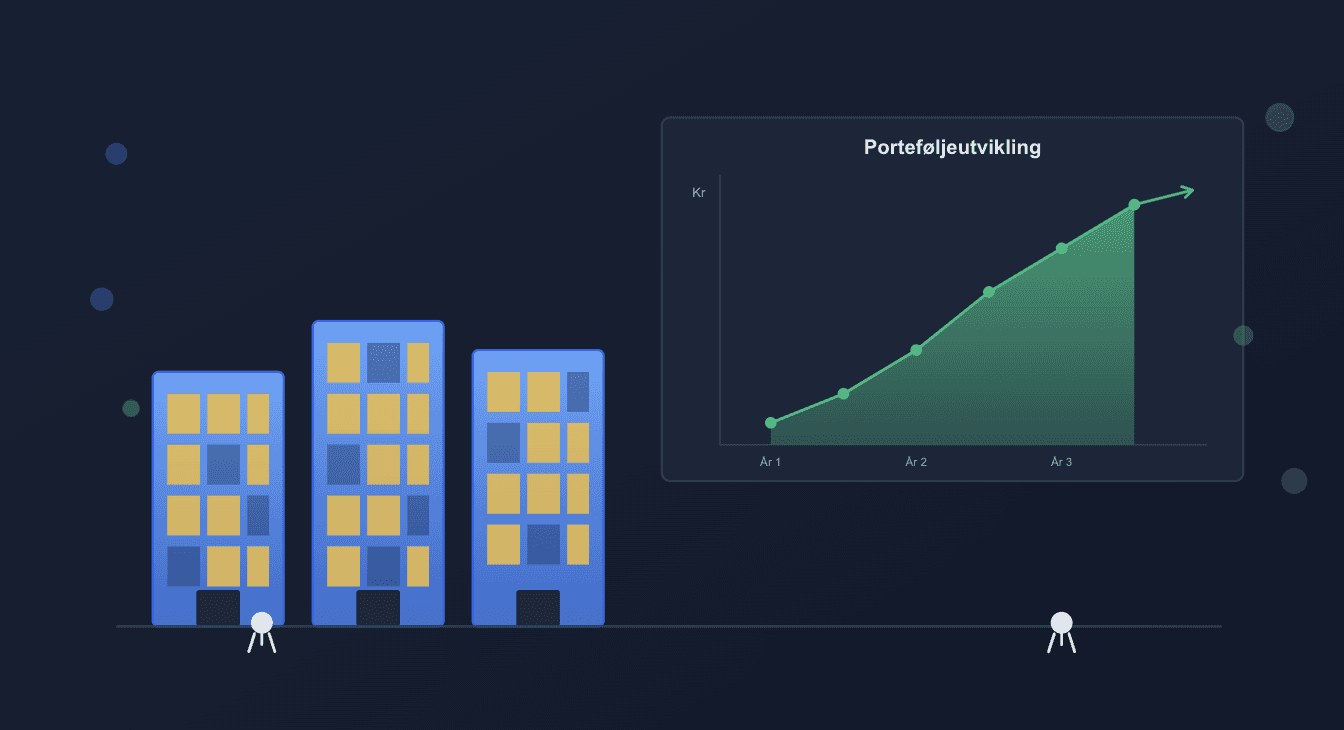 Porteføljeutvikling

Kr

År 1
År 2
År 3